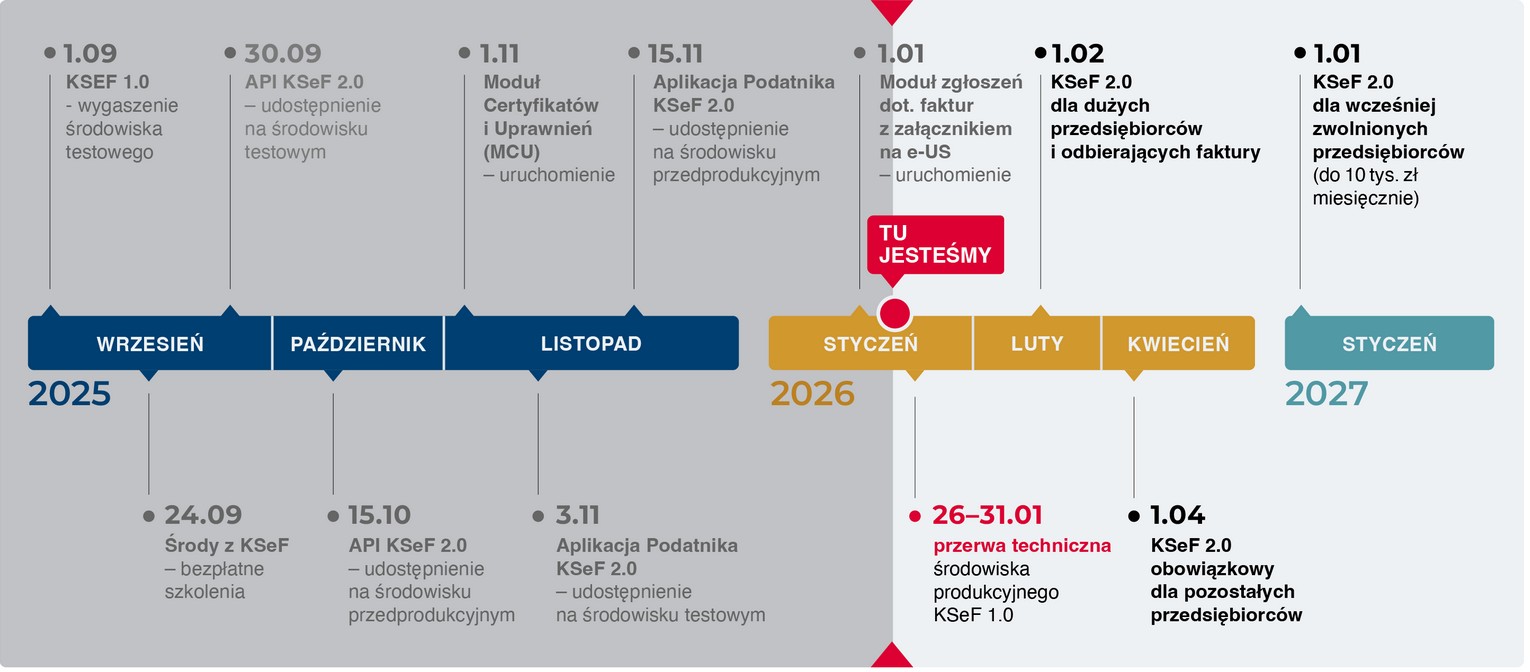 1.09
KSEF 1.0
- wygaszenie środowiska testowego

30.09
API KSeF 2.0
– udostępnienie na środowisku testowym

1.11
Moduł Certyfikatów i Uprawnień (MCU)
– uruchomienie

15.11
Aplikacja Podatnika KSeF 2.0
– udostępnienie na środowisku przedprodukcyjnym

1.01
Moduł zgłoszeń dot. faktur z załącznikiem na e-US
– uruchomienie

1.02
KSeF 2.0
dla dużych przedsiębiorców i odbierających faktury

1.01
KSeF 2.0
dla wcześniej zwolnionych przedsiębiorców
(do 10 tys. zł miesięcznie)

TU JESTEŚMY

WRZESIEŃ
PAŹDZIERNIK
LISTOPAD
2025

STYCZEŃ
LUTY
KWIECIEŃ
2026

STYCZEŃ
2027

24.09
Środy z KSeF
– bezpłatne szkolenia

15.10
API KSeF 2.0
– udostępnienie na środowisku przedprodukcyjnym

3.11
Aplikacja Podatnika KSeF 2.0
– udostępnienie na środowisku testowym

26–31.01
przerwa techniczna
środowiska produkcyjnego KSeF 1.0

1.04
KSeF 2.0
obowiązkowy dla pozostałych przedsiębiorców